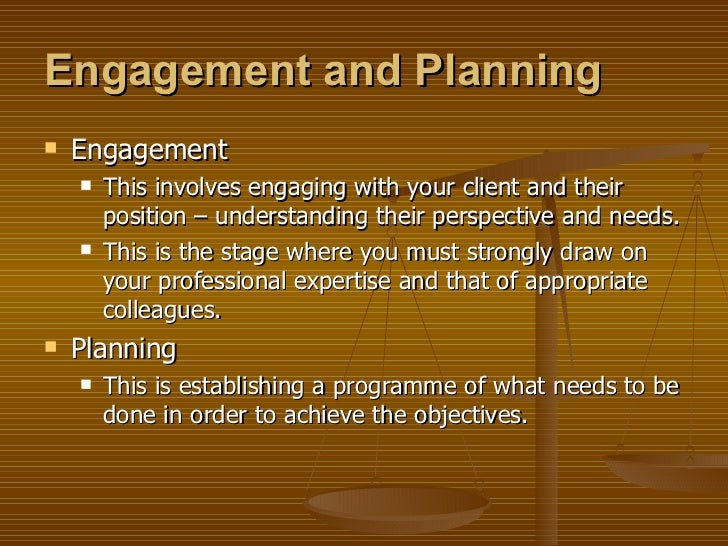 Engagement and Planning

- Engagement
  - This involves engaging with your client and their position – understanding their perspective and needs.
  - This is the stage where you must strongly draw on your professional expertise and that of appropriate colleagues.
- Planning
  - This is establishing a programme of what needs to be done in order to achieve the objectives.